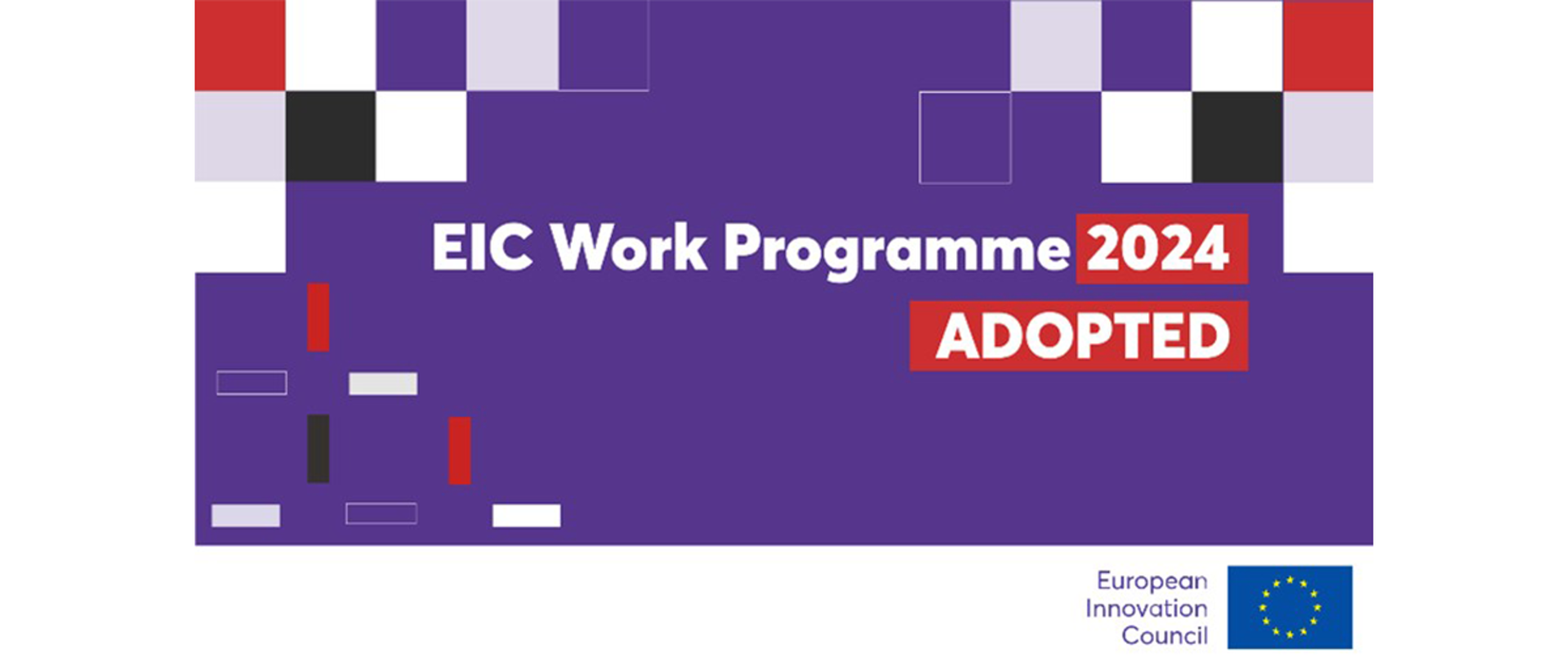 EIC Work Programme 2024
ADOPTED

European Innovation Council